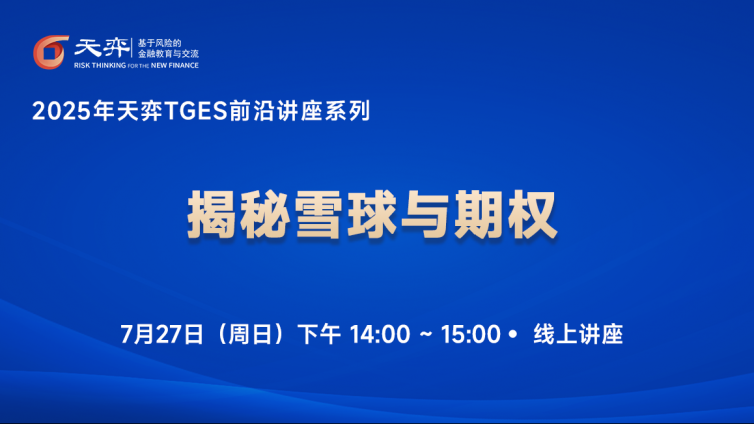 天弈 基于风险的 金融教育与交流
RISK THINKING FOR THE NEW FINANCE

2025年天弈TGES前沿讲座系列

揭秘雪球与期权

7月27日（周日）下午 14:00 ~ 15:00 • 线上讲座